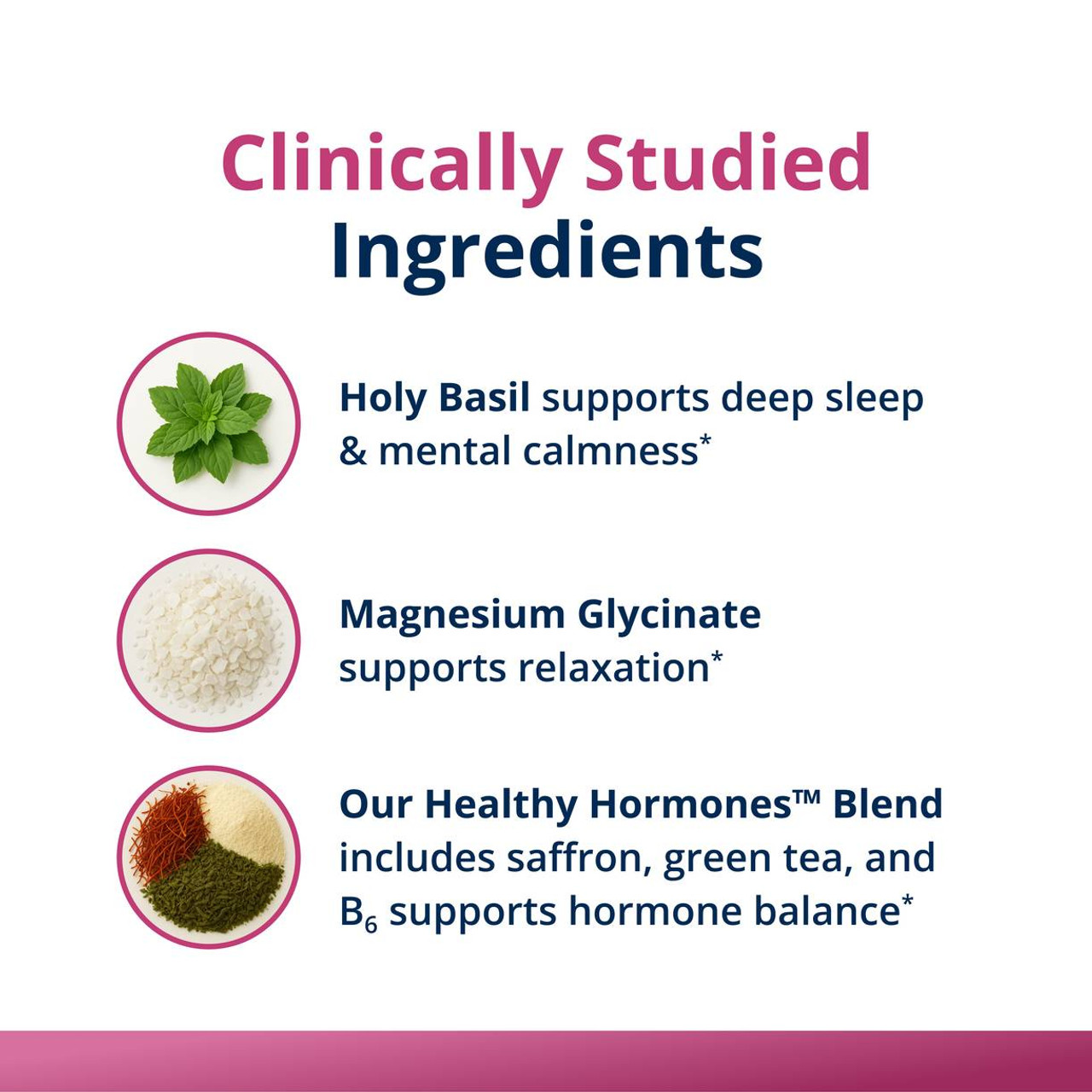 Clinically Studied
Ingredients

Holy Basil supports deep sleep & mental calmness*

Magnesium Glycinate supports relaxation*

Our Healthy Hormones™ Blend includes saffron, green tea, and $B_6$ supports hormone balance*